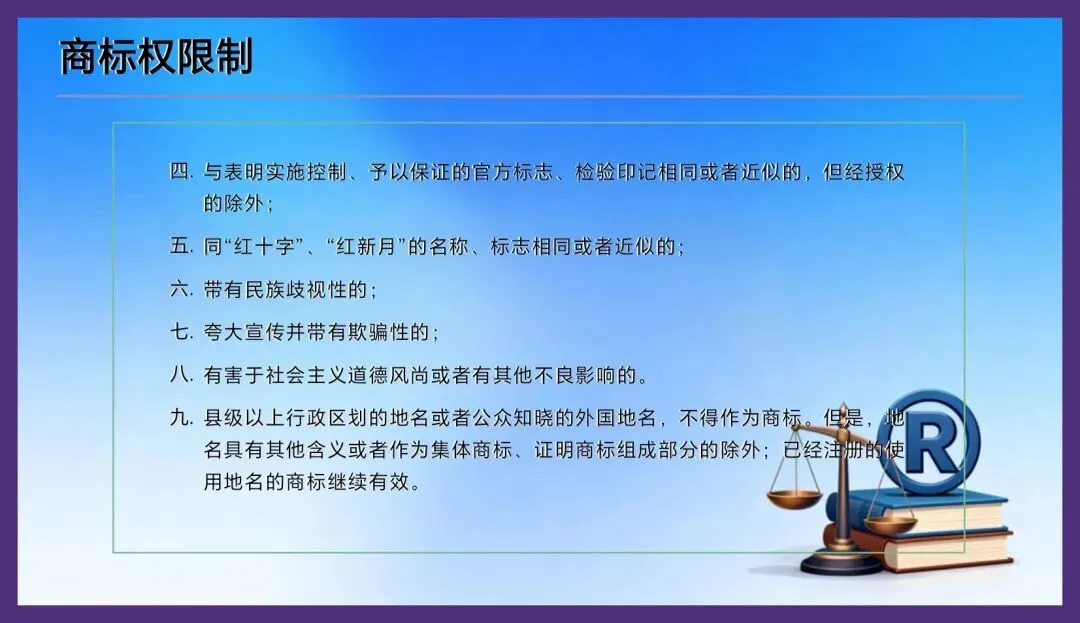 商标权限制

四. 与表明实施控制、予以保证的官方标志、检验印记相同或者近似的，但经授权的除外；

五. 同“红十字”、“红新月”的名称、标志相同或者近似的；

六. 带有民族歧视性的；

七. 夸大宣传并带有欺骗性的；

八. 有害于社会主义道德风尚或者有其他不良影响的。

九. 县级以上行政区划的地名或者公众知晓的外国地名，不得作为商标。但是，地名具有其他含义或者作为集体商标、证明商标组成部分的除外；已经注册的使用地名的商标继续有效。

R